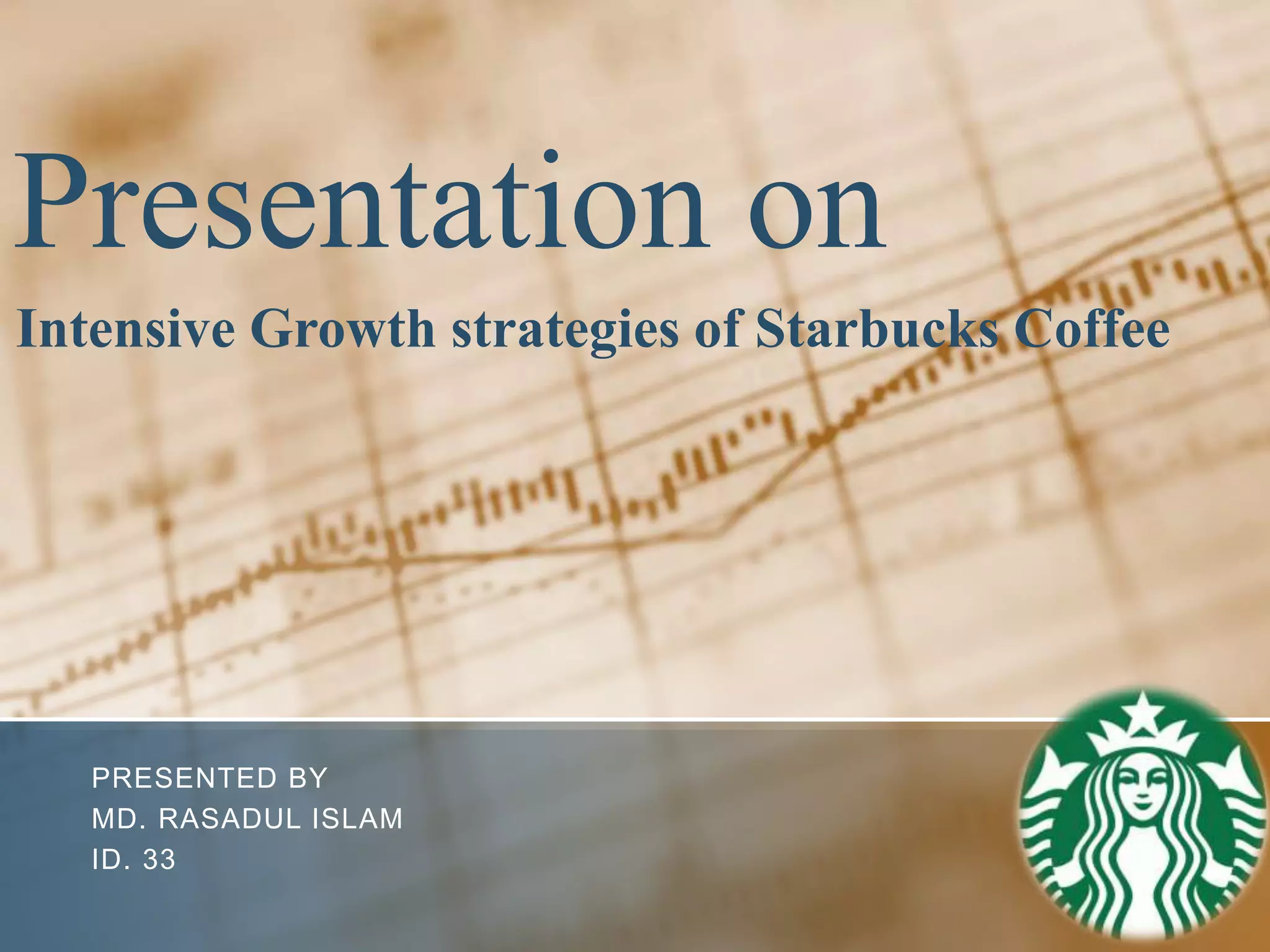 Presentation on

Intensive Growth strategies of Starbucks Coffee

PRESENTED BY
MD. RASADUL ISLAM
ID. 33